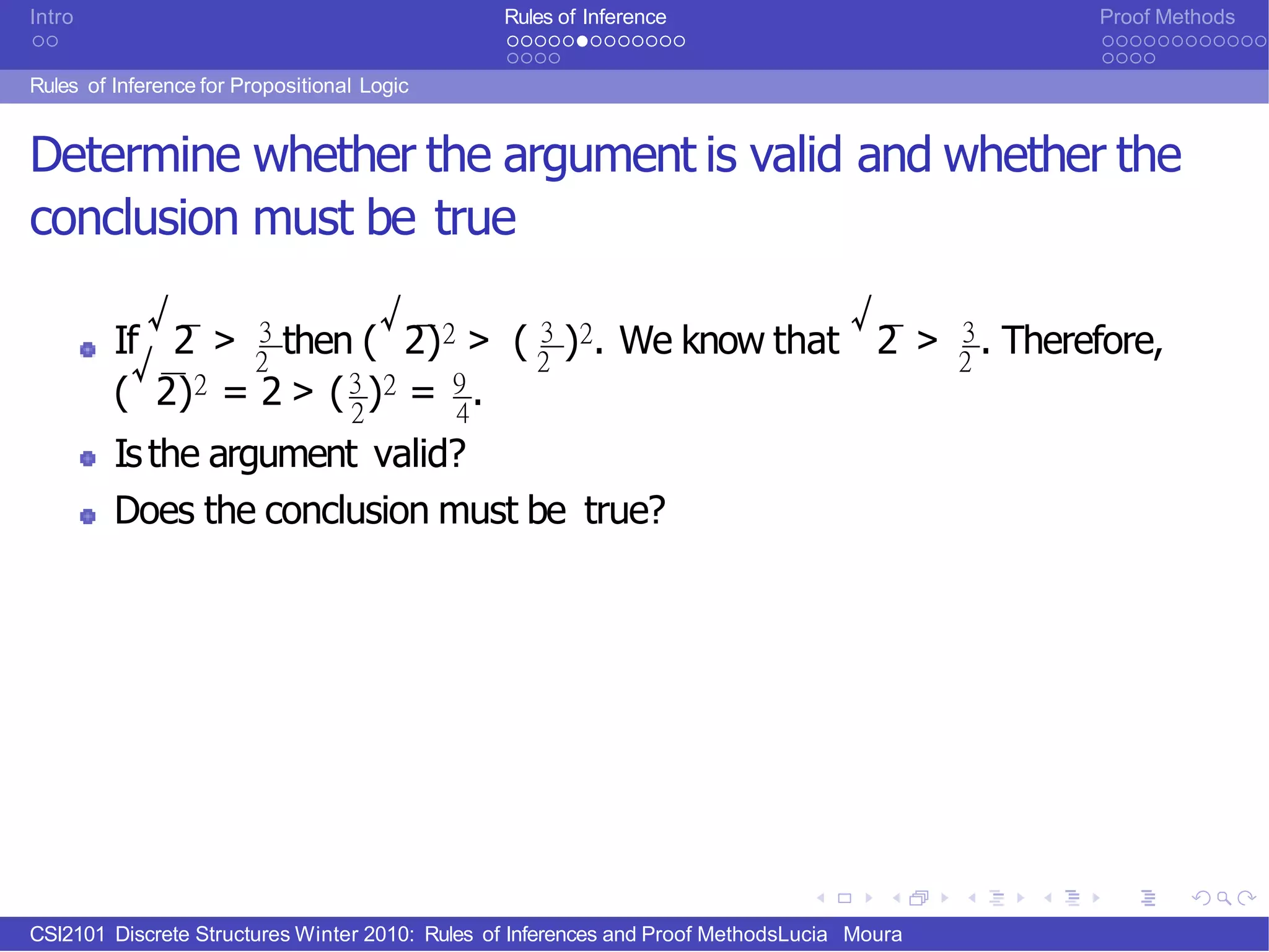 Intro

Rules of Inference

Proof Methods

Rules of Inference for Propositional Logic

Determine whether the argument is valid and whether the conclusion must be true

If $\sqrt{2} > \frac{3}{2}$ then $(\sqrt{2})^2 > (\frac{3}{2})^2$. We know that $\sqrt{2} > \frac{3}{2}$. Therefore, $(\sqrt{2})^2 = 2 > (\frac{3}{2})^2 = \frac{9}{4}$.

Is the argument valid?

Does the conclusion must be true?

CSI2101 Discrete Structures Winter 2010: Rules of Inferences and Proof MethodsLucia Moura